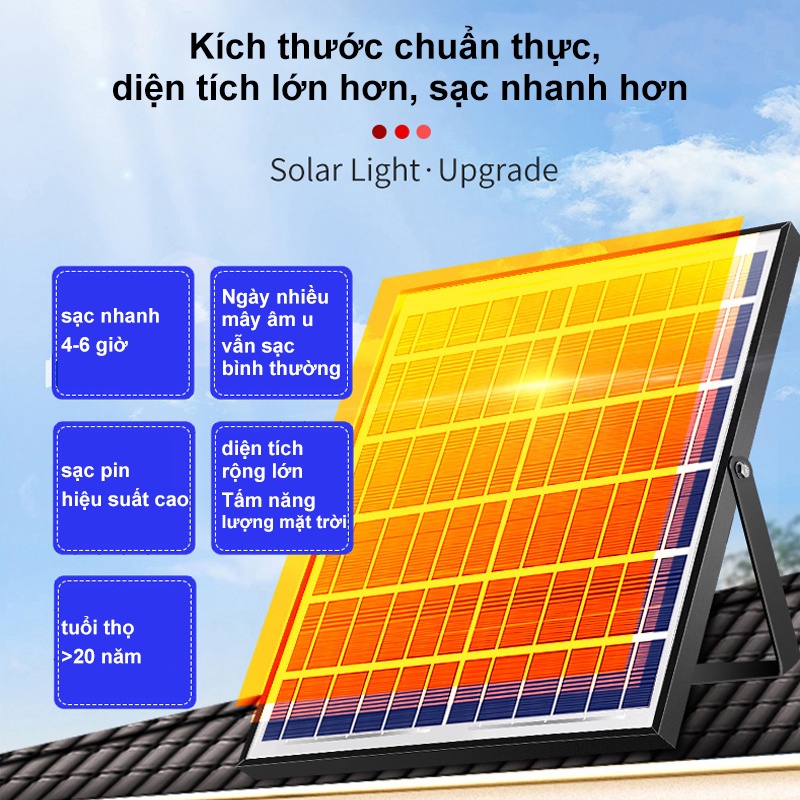 Kích thước chuẩn thực, diện tích lớn hơn, sạc nhanh hơn

Solar Light · Upgrade

sạc nhanh 4-6 giờ

Ngày nhiều mây âm u vẫn sạc bình thường

sạc pin hiệu suất cao

diện tích rộng lớn Tấm năng lượng mặt trời

tuổi thọ >20 năm